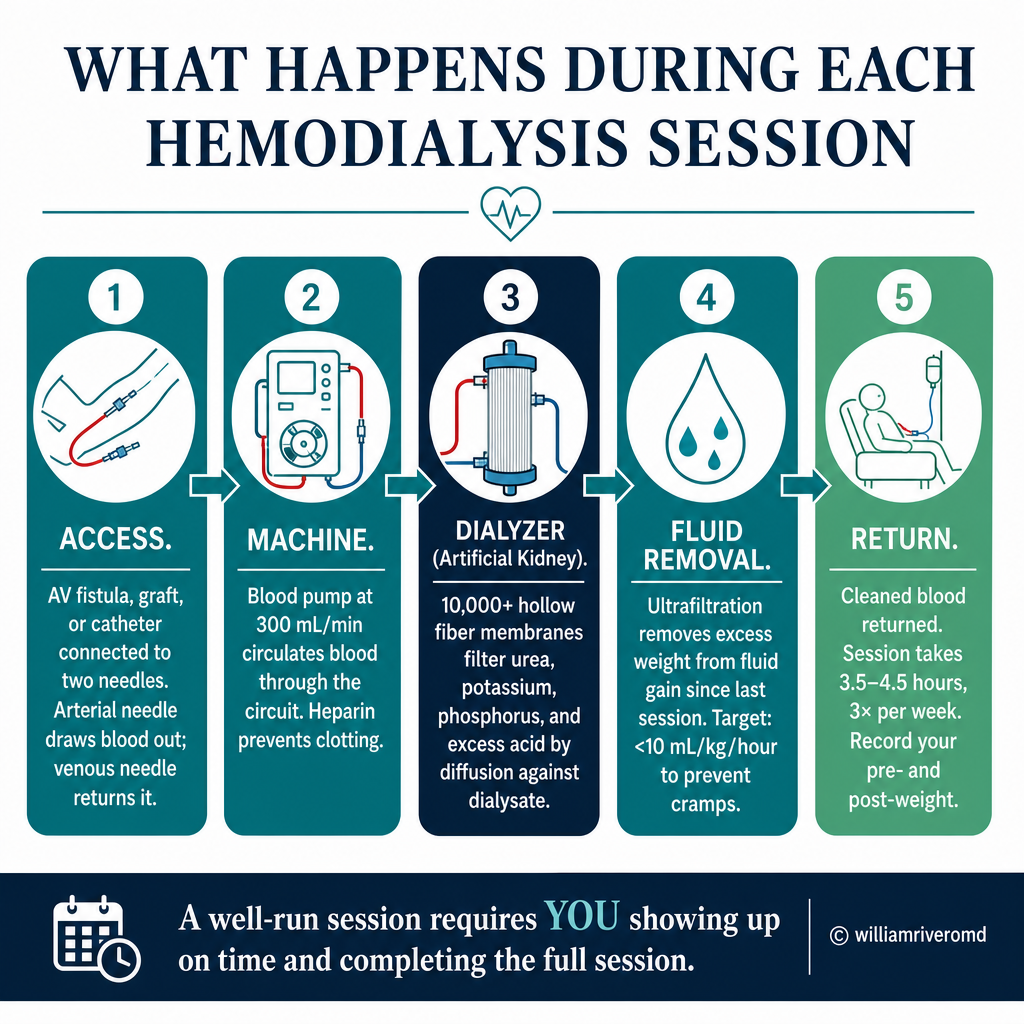 WHAT HAPPENS DURING EACH HEMODIALYSIS SESSION

1

ACCESS.

AV fistula, graft, or catheter connected to two needles. Arterial needle draws blood out; venous needle returns it.

2

MACHINE.

Blood pump at 300 mL/min circulates blood through the circuit. Heparin prevents clotting.

3

DIALYZER (Artificial Kidney).

10,000+ hollow fiber membranes filter urea, potassium, phosphorus, and excess acid by diffusion against dialysate.

4

FLUID REMOVAL.

Ultrafiltration removes excess weight from fluid gain since last session. Target: <10 mL/kg/hour to prevent cramps.

5

RETURN.

Cleaned blood returned. Session takes 3.5–4.5 hours, 3× per week. Record your pre- and post-weight.

A well-run session requires YOU showing up on time and completing the full session.

© williamriveromd